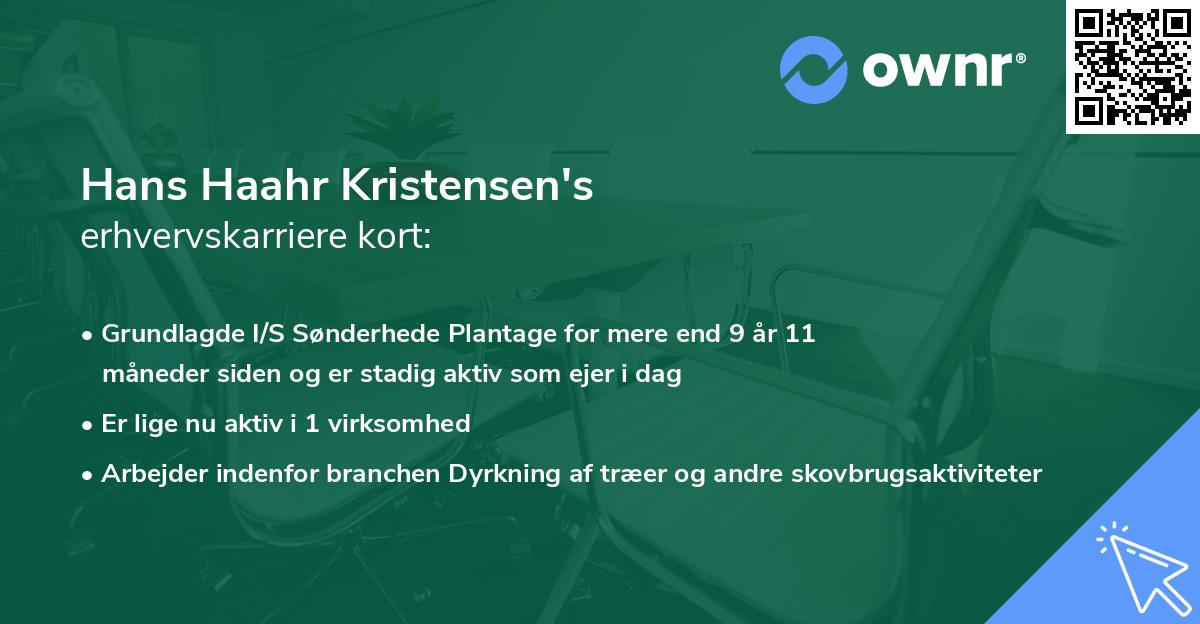 ownr®

Hans Haahr Kristensen's
erhvervskarriere kort:

• Grundlagde I/S Sønderhede Plantage for mere end 9 år 11 måneder siden og er stadig aktiv som ejer i dag
• Er lige nu aktiv i 1 virksomhed
• Arbejder indenfor branchen Dyrkning af træer og andre skovbrugsaktiviteter